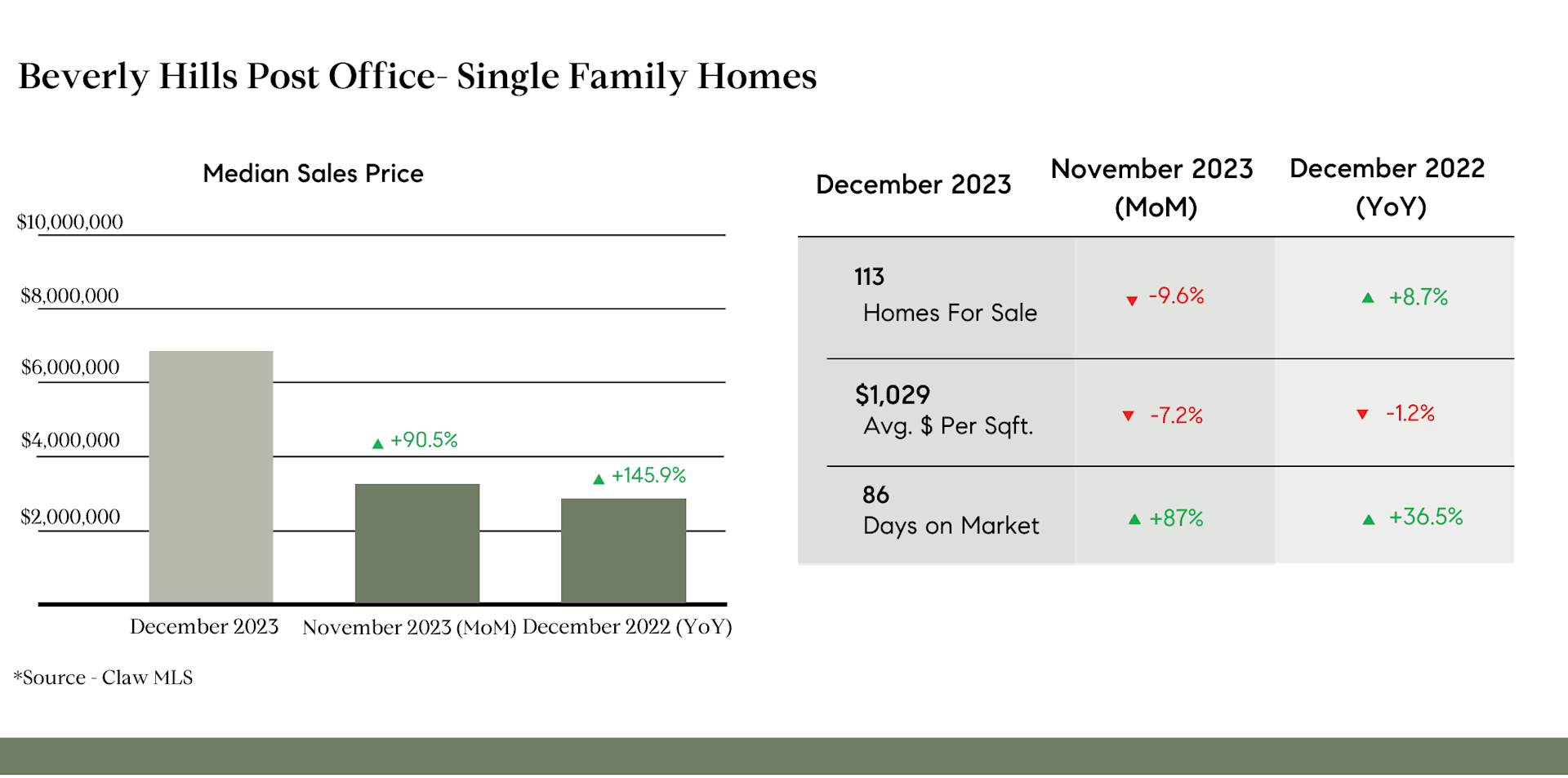 Beverly Hills Post Office- Single Family Homes

Median Sales Price

$10,000,000
$8,000,000
$6,000,000
$4,000,000
$2,000,000

▲ +90.5%
▲ +145.9%

December 2023 November 2023 (MoM) December 2022 (YoY)

*Source - Claw MLS

| December 2023 | November 2023 (MoM) | December 2022 (YoY) |
|---|---|---|
| 113 Homes For Sale | ▼ -9.6% | ▲ +8.7% |
| $1,029 Avg. $ Per Sqft. | ▼ -7.2% | ▼ -1.2% |
| 86 Days on Market | ▲ +87% | ▲ +36.5% |